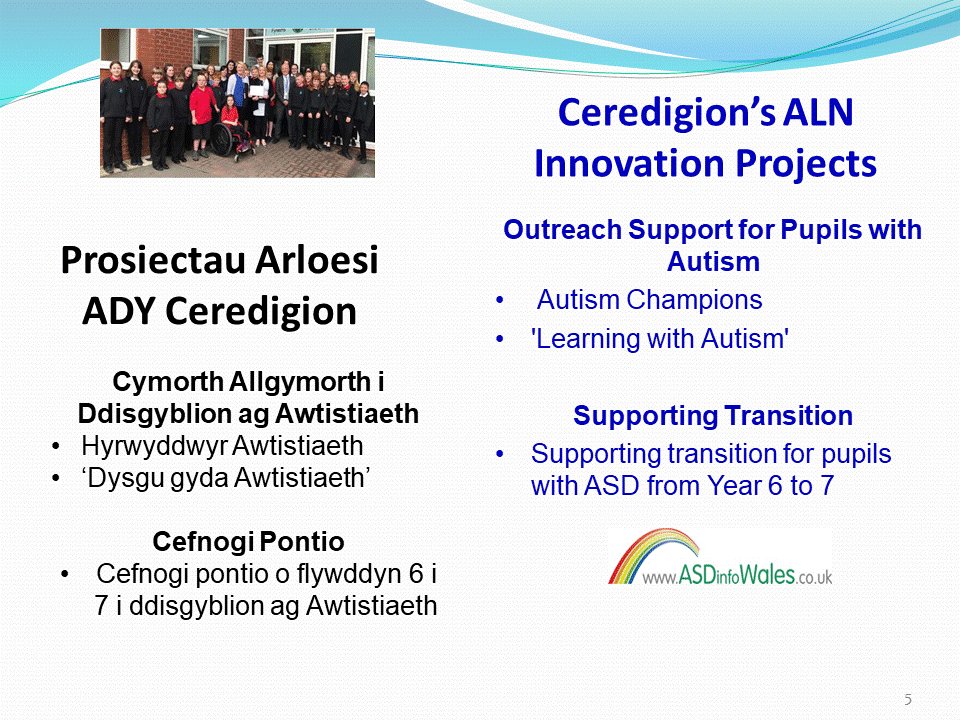 Prosiectau Arloesi ADY Ceredigion

Cymorth Allgymorth i Ddisgyblion ag Awtistiaeth

• Hyrwyddwyr Awtistiaeth
• ‘Dysgu gyda Awtistiaeth’

Cefnogi Pontio

• Cefnogi pontio o flywddyn 6 i 7 i ddisgyblion ag Awtistiaeth

Ceredigion’s ALN Innovation Projects

Outreach Support for Pupils with Autism

• Autism Champions
• 'Learning with Autism'

Supporting Transition

• Supporting transition for pupils with ASD from Year 6 to 7

www.ASDinfoWales.co.uk

5